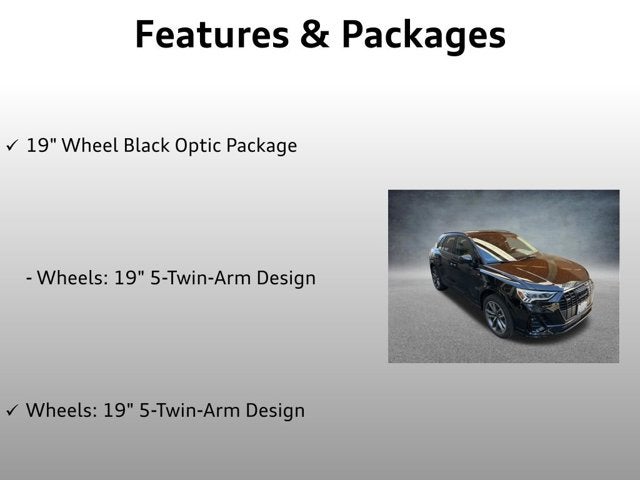 Features & Packages

✓ 19" Wheel Black Optic Package

- Wheels: 19" 5-Twin-Arm Design

✓ Wheels: 19" 5-Twin-Arm Design